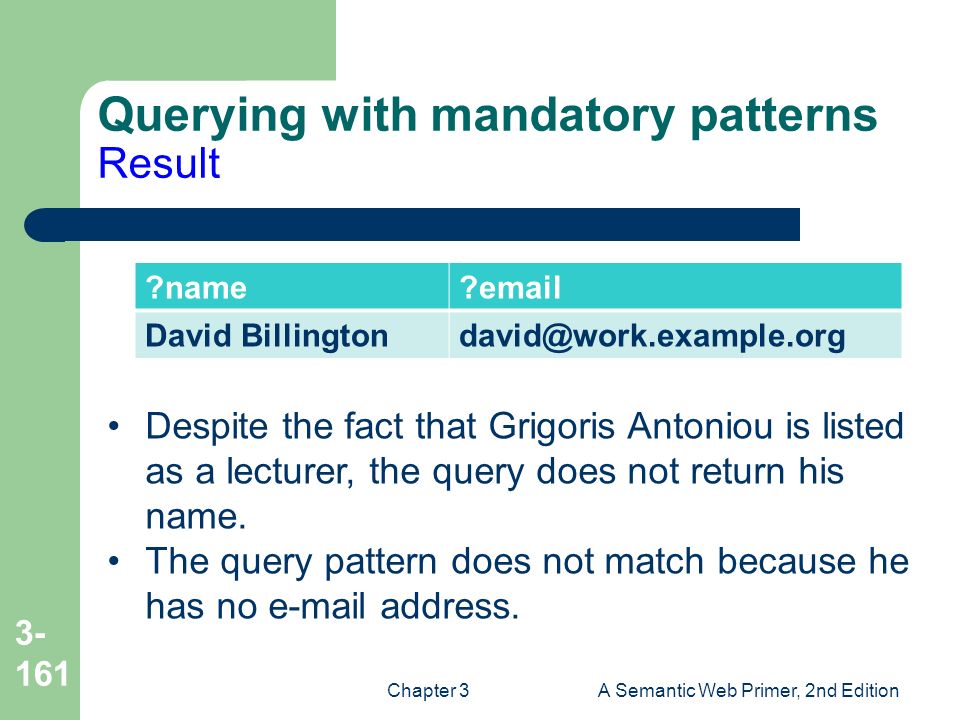 Querying with mandatory patterns
Result

| ?name | ?email |
|---|---|
| David Billington | david@work.example.org |

• Despite the fact that Grigoris Antoniou is listed as a lecturer, the query does not return his name.
• The query pattern does not match because he has no e-mail address.

3-161

Chapter 3

A Semantic Web Primer, 2nd Edition